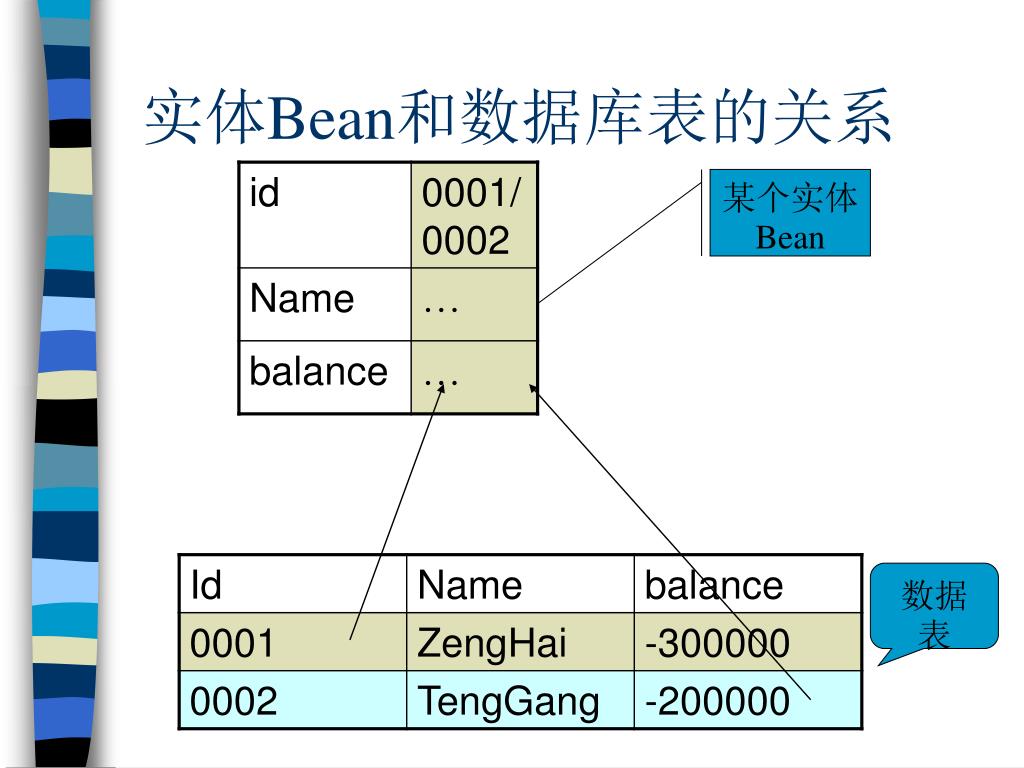 实体Bean和数据库表的关系

| id | 0001/ 0002 |
|---|---|
| Name | … |
| balance | … |

某个实体 Bean

| Id | Name | balance |
|---|---|---|
| 0001 | ZengHai | -300000 |
| 0002 | TengGang | -200000 |

数据表